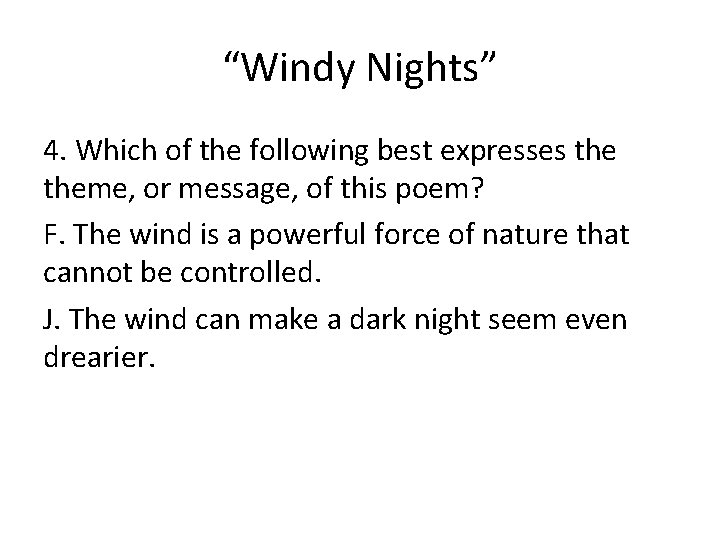 “Windy Nights”

4. Which of the following best expresses the theme, or message, of this poem?

F. The wind is a powerful force of nature that cannot be controlled.

J. The wind can make a dark night seem even drearier.